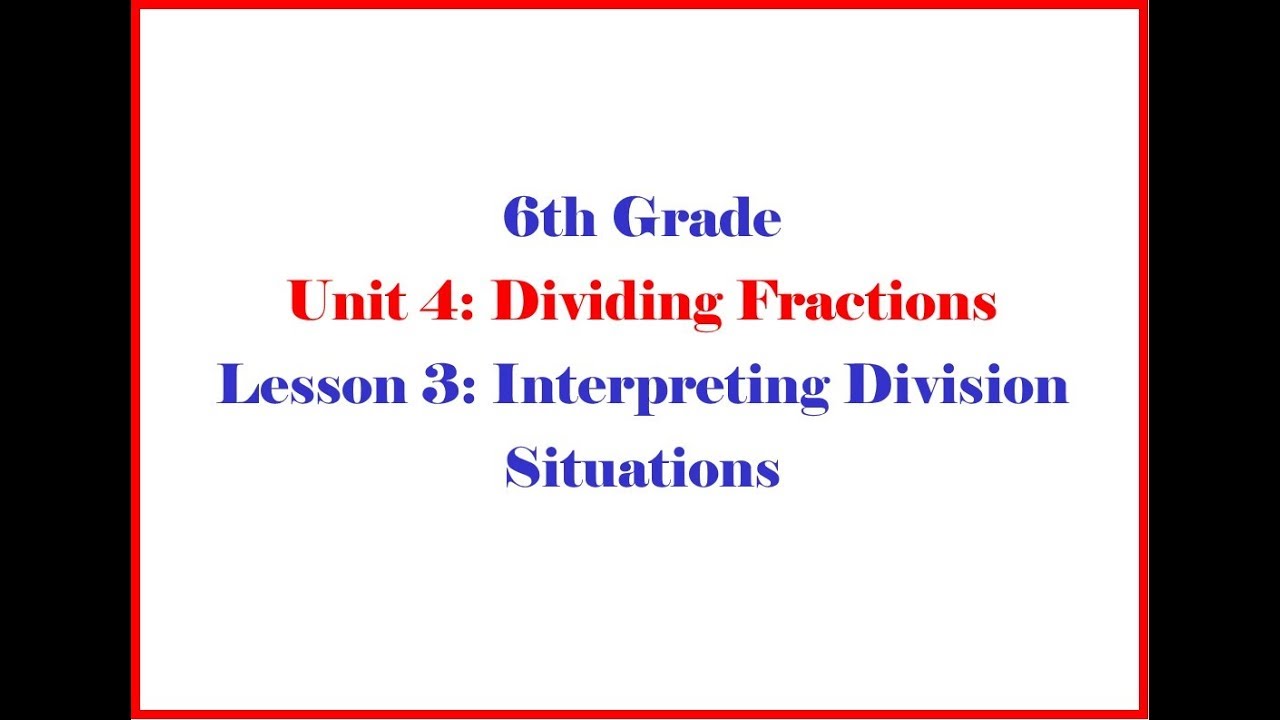 6th Grade
Unit 4: Dividing Fractions
Lesson 3: Interpreting Division Situations